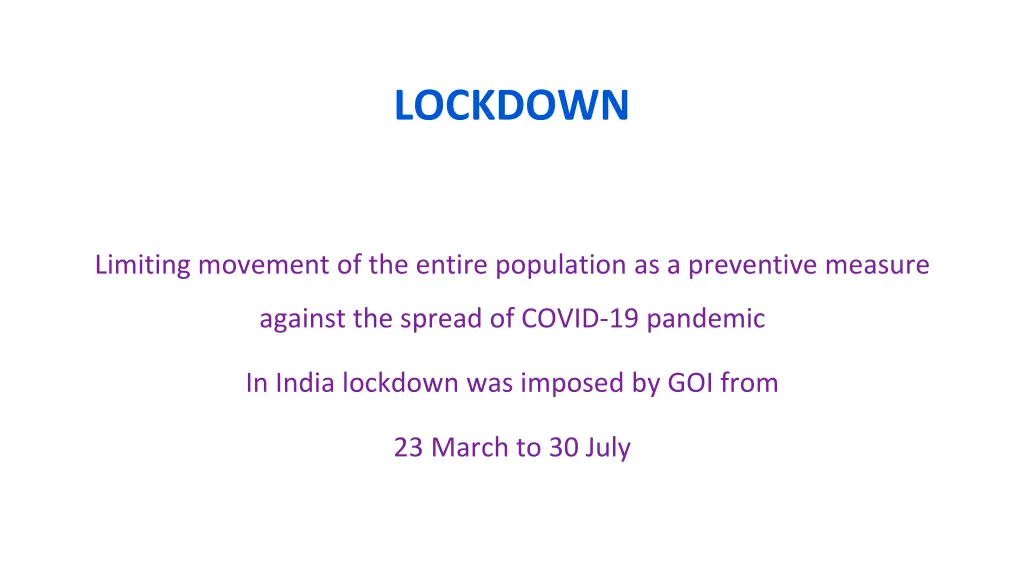 LOCKDOWN

Limiting movement of the entire population as a preventive measure against the spread of COVID-19 pandemic

In India lockdown was imposed by GOI from

23 March to 30 July